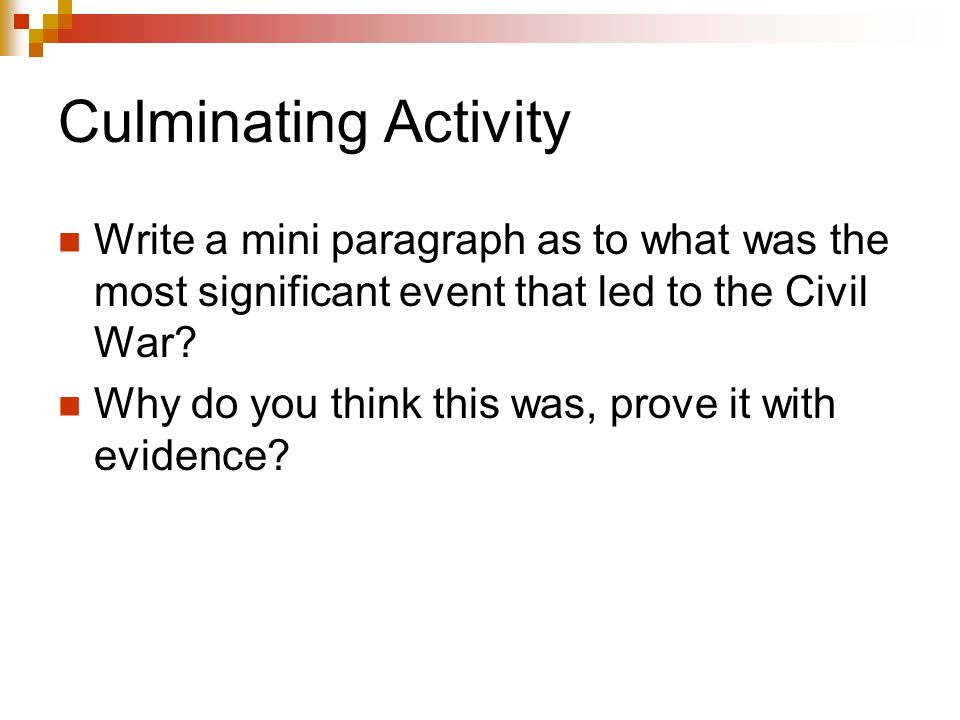 Culminating Activity

Write a mini paragraph as to what was the most significant event that led to the Civil War?

Why do you think this was, prove it with evidence?